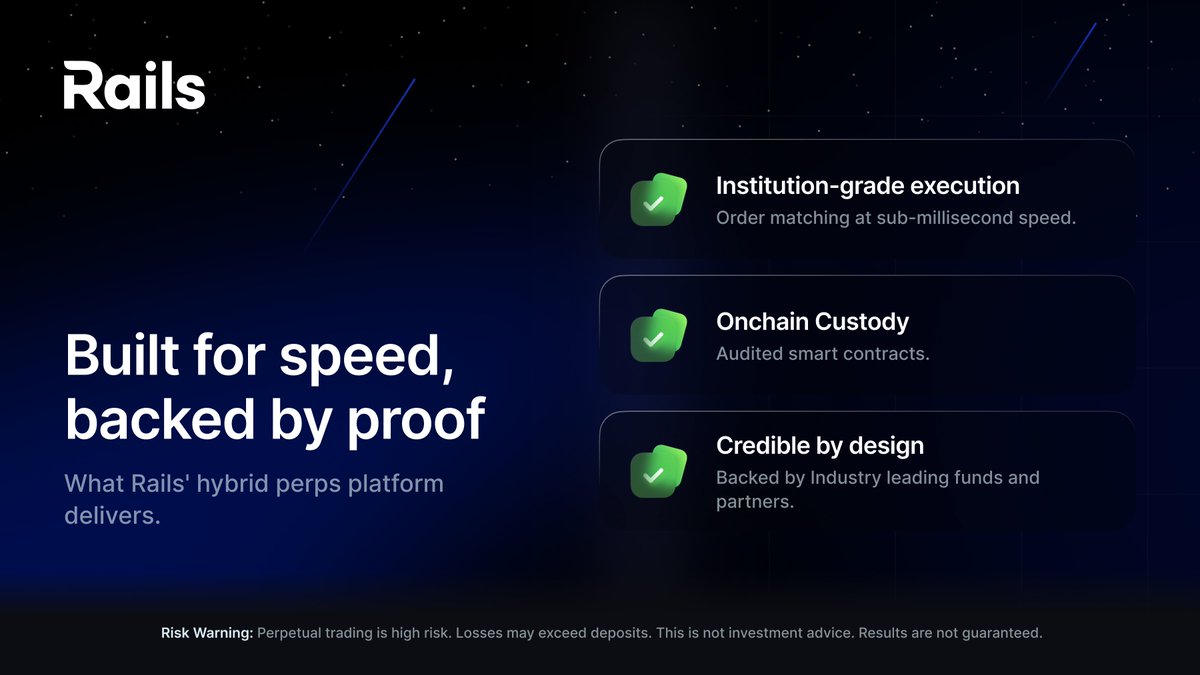 Rails

Built for speed, backed by proof

What Rails' hybrid perps platform delivers.

Institution-grade execution

Order matching at sub-millisecond speed.

Onchain Custody

Audited smart contracts.

Credible by design

Backed by Industry leading funds and partners.

Risk Warning: Perpetual trading is high risk. Losses may exceed deposits. This is not investment advice. Results are not guaranteed.